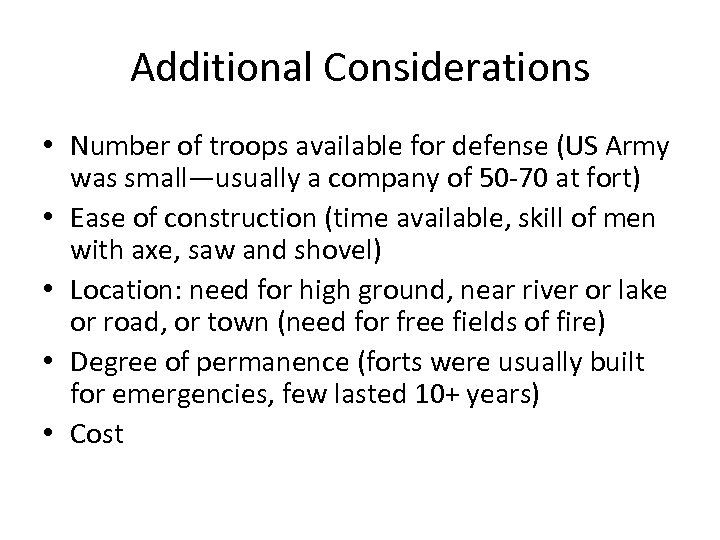 Additional Considerations

• Number of troops available for defense (US Army was small—usually a company of 50-70 at fort)
• Ease of construction (time available, skill of men with axe, saw and shovel)
• Location: need for high ground, near river or lake or road, or town (need for free fields of fire)
• Degree of permanence (forts were usually built for emergencies, few lasted 10+ years)
• Cost